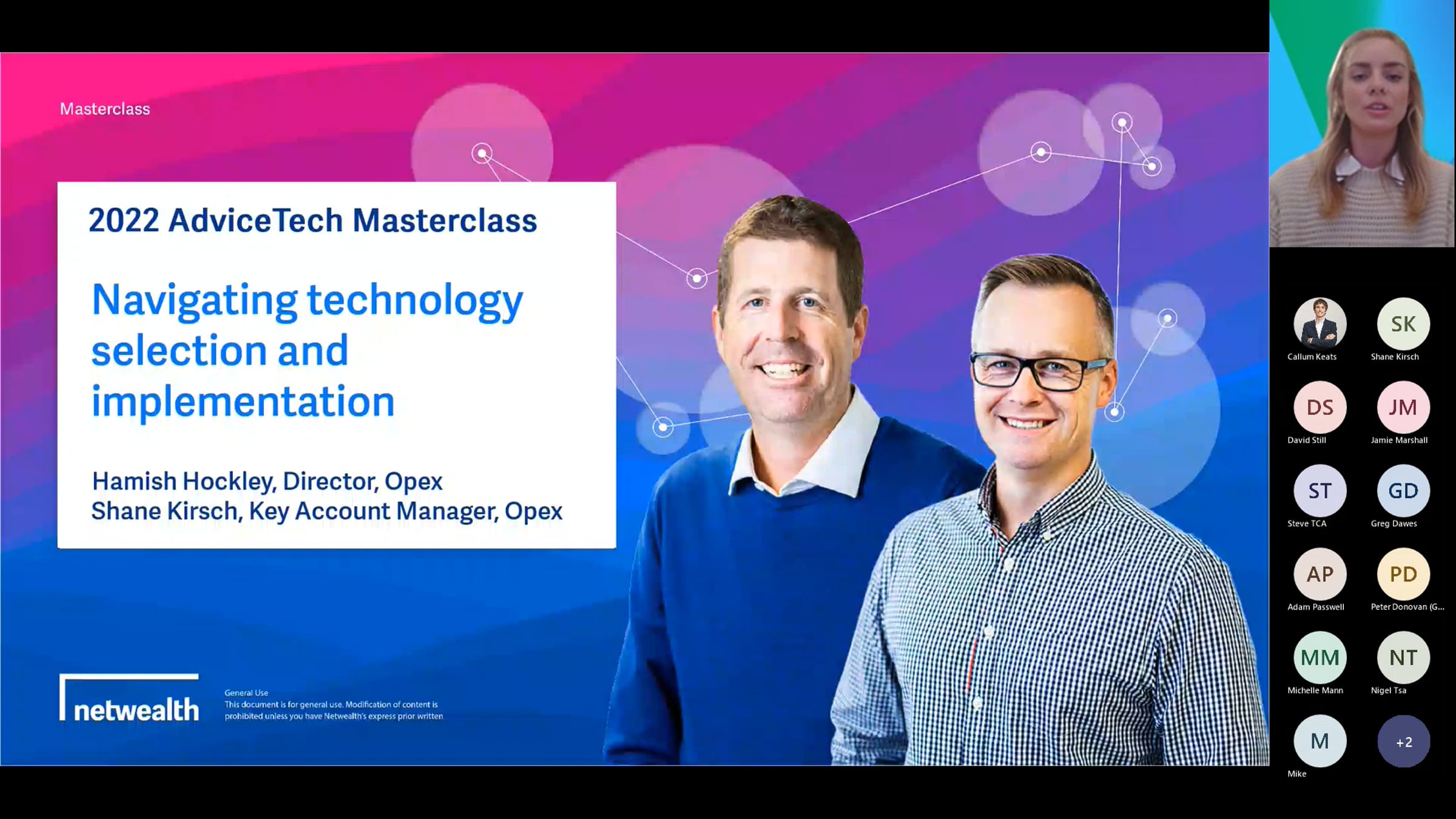 Masterclass

2022 AdviceTech Masterclass

Navigating technology selection and implementation

Hamish Hockley, Director, Opex
Shane Kirsch, Key Account Manager, Opex

netwealth

General Use
This document is for general use. Modification of content is prohibited unless you have Netwealth's express prior written

Callum Keats

SK
Shane Kirsch

DS
David Still

JM
Jamie Marshall

ST
Steve TCA

GD
Greg Dawes

AP
Adam Passwell

PD
Peter Donovan (G...

MM
Michelle Mann

NT
Nigel Tsa

M
Mike

+2